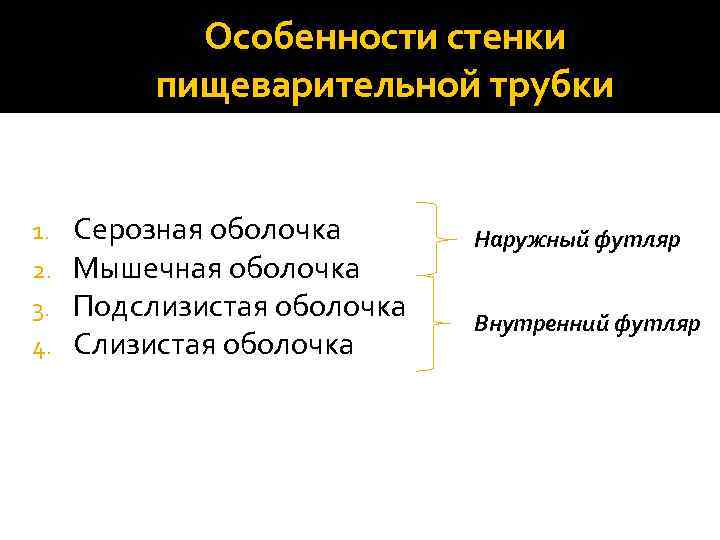 Особенности стенки пищеварительной трубки

1. Серозная оболочка
2. Мышечная оболочка
3. Подслизистая оболочка
4. Слизистая оболочка

Наружный футляр

Внутренний футляр